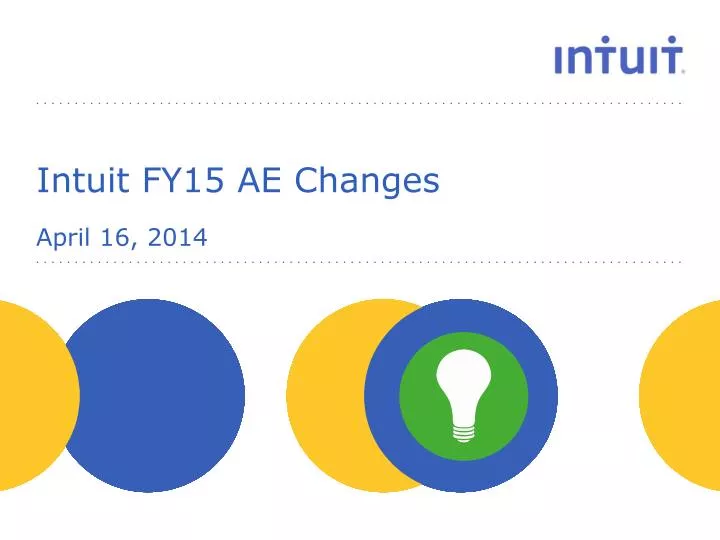 intuit.

Intuit FY15 AE Changes

April 16, 2014